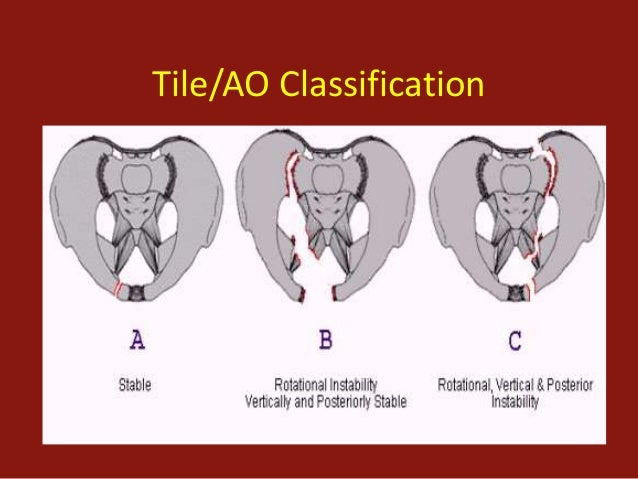 Tile/AO Classification

A

Stable

B

Rotational Instability
Vertically and Posteriorly Stable

C

Rotational, Vertical & Posterior Instability